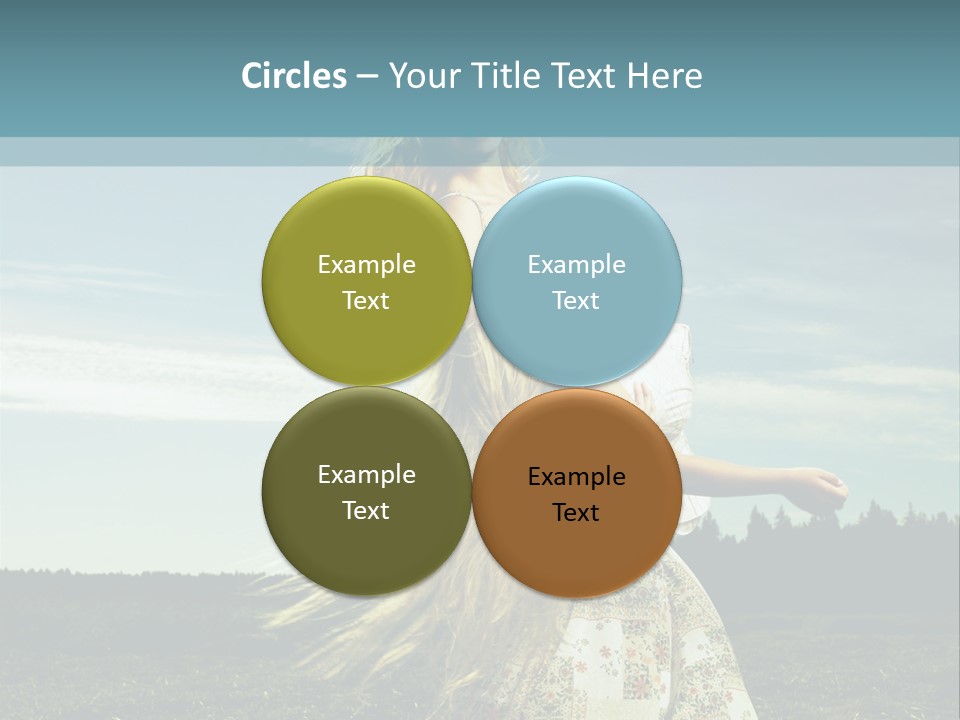 Circles – Your Title Text Here

Example Text

Example Text

Example Text

Example Text